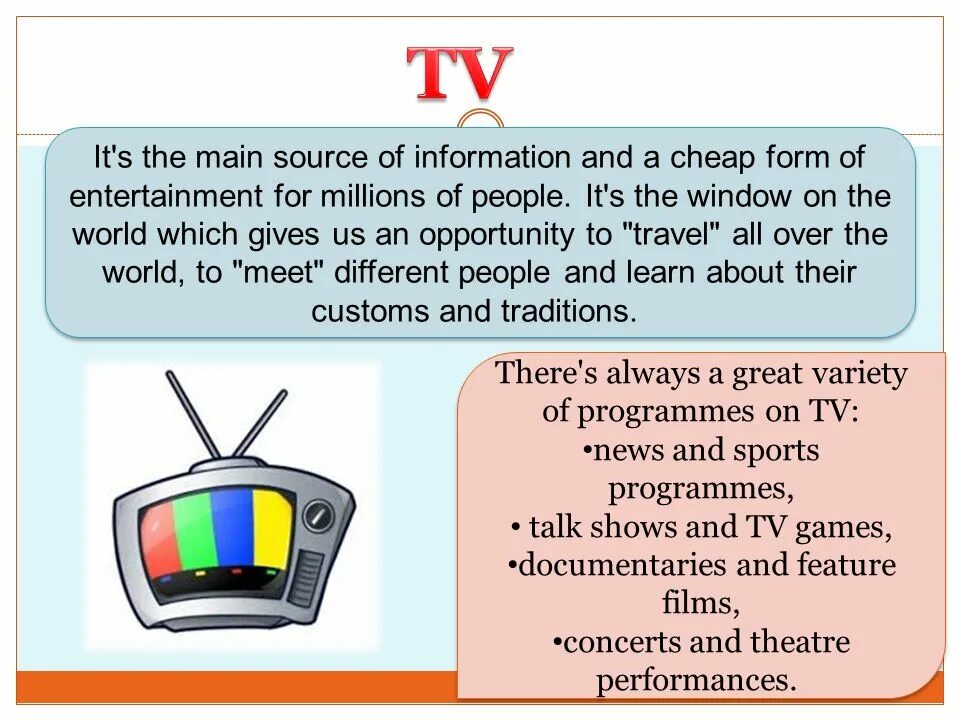 TV

It's the main source of information and a cheap form of entertainment for millions of people. It's the window on the world which gives us an opportunity to "travel" all over the world, to "meet" different people and learn about their customs and traditions.

There's always a great variety of programmes on TV:
•news and sports programmes,
• talk shows and TV games,
•documentaries and feature films,
•concerts and theatre performances.